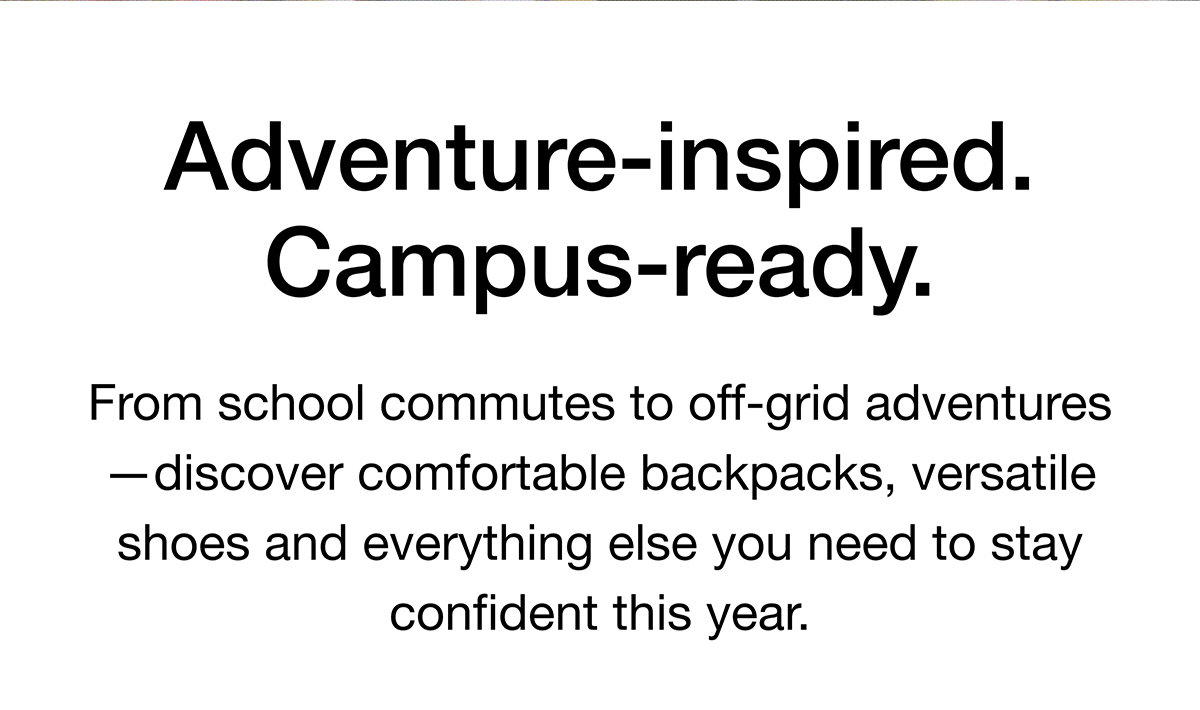 Adventure-inspired.
Campus-ready.

From school commutes to off-grid adventures—discover comfortable backpacks, versatile shoes and everything else you need to stay confident this year.